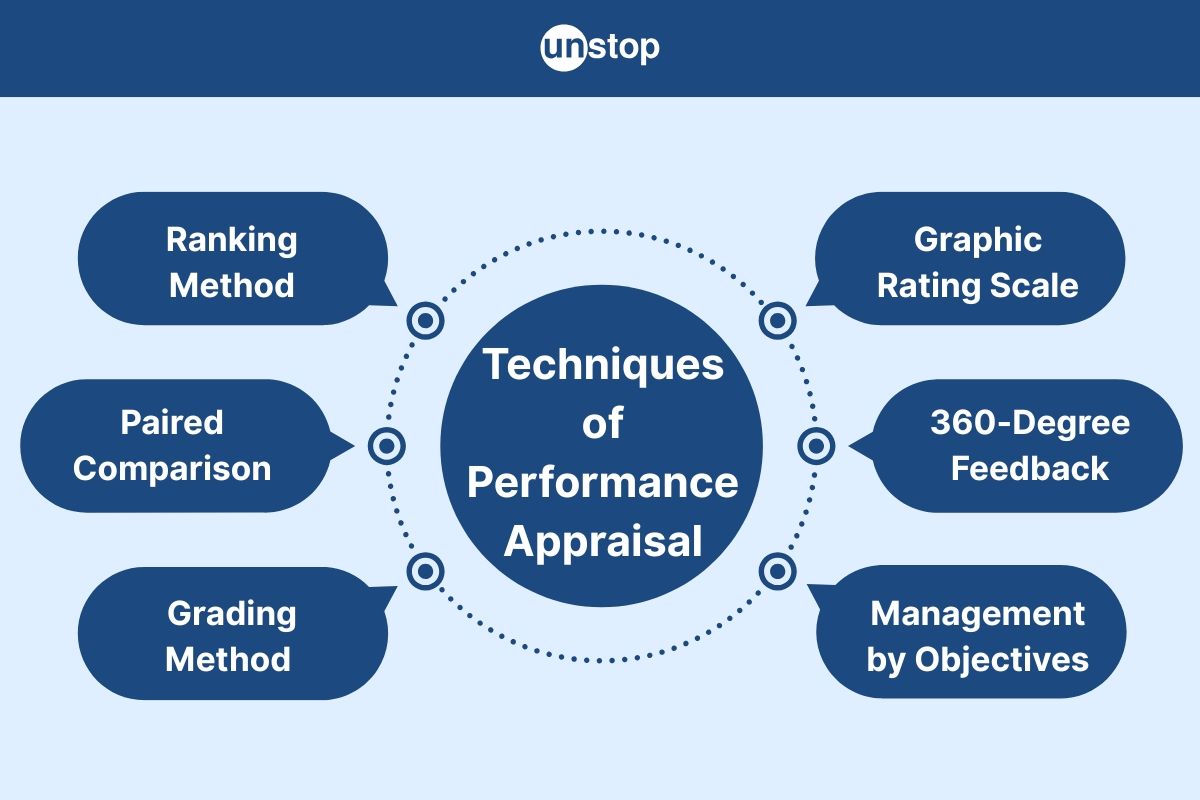 unstop

Techniques of Performance Appraisal

Ranking Method

Paired Comparison

Grading Method

Graphic Rating Scale

360-Degree Feedback

Management by Objectives